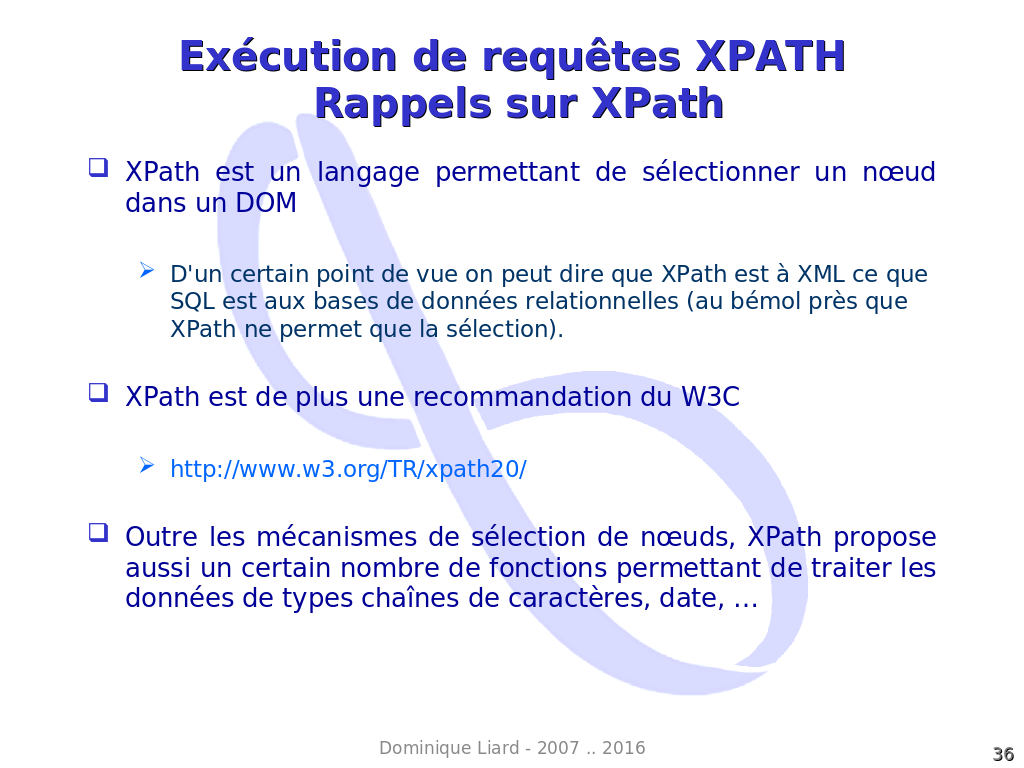 Exécution de requêtes XPATH
Rappels sur XPath

XPath est un langage permettant de sélectionner un nœud dans un DOM

D'un certain point de vue on peut dire que XPath est à XML ce que SQL est aux bases de données relationnelles (au bémol près que XPath ne permet que la sélection).

XPath est de plus une recommandation du W3C

http://www.w3.org/TR/xpath20/

Outre les mécanismes de sélection de nœuds, XPath propose aussi un certain nombre de fonctions permettant de traiter les données de types chaînes de caractères, date, …

Dominique Liard - 2007 .. 2016

36